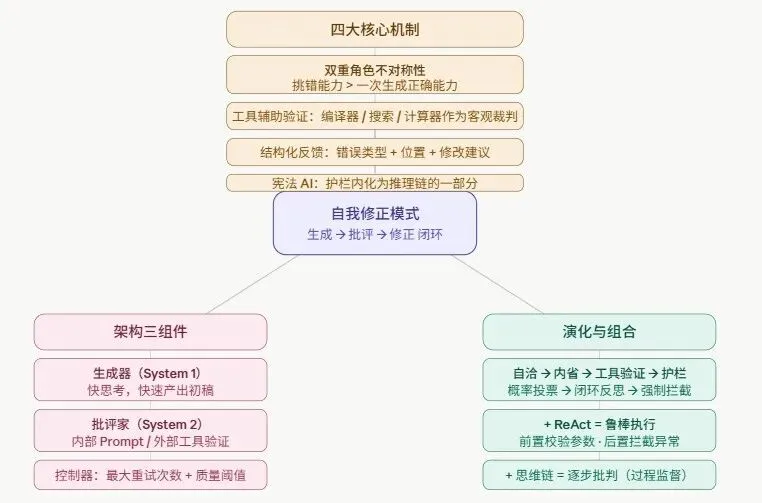 四大核心机制

双重角色不对称性
挑错能力 > 一次生成正确能力

工具辅助验证：编译器 / 搜索 / 计算器作为客观裁判

结构化反馈：错误类型 + 位置 + 修改建议

宪法 AI：护栏内化为推理链的一部分

自我修正模式
生成 → 批评 → 修正 闭环

架构三组件

生成器（System 1）
快思考，快速产出初稿

批评家（System 2）
内部 Prompt / 外部工具验证

控制器：最大重试次数 + 质量阈值

演化与组合

自洽 → 内省 → 工具验证 → 护栏
概率投票 → 闭环反思 → 强制拦截

+ ReAct = 鲁棒执行
前置校验参数 · 后置拦截异常

+ 思维链 = 逐步批判（过程监督）